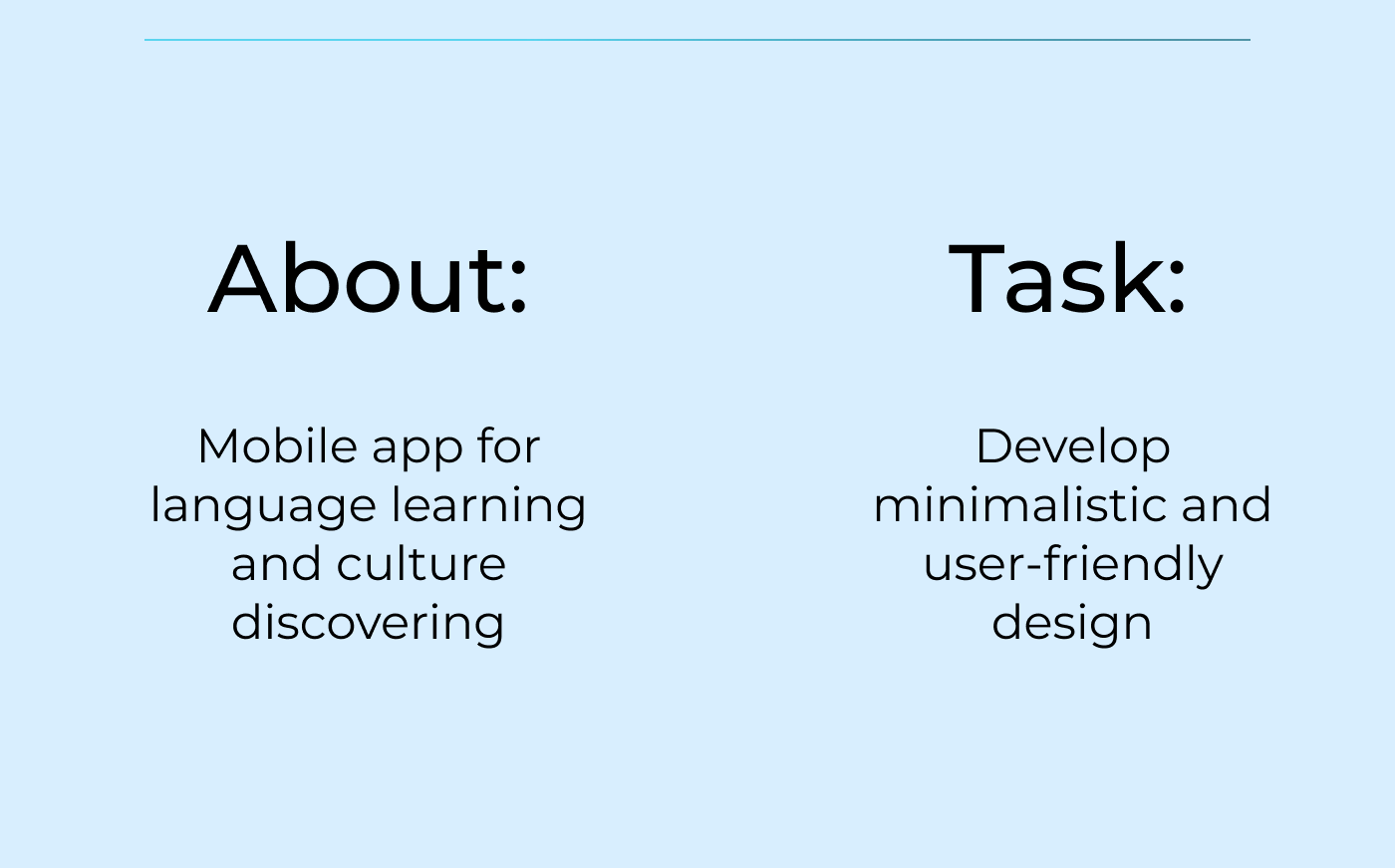 About:

Mobile app for language learning and culture discovering

Task:

Develop minimalistic and user-friendly design